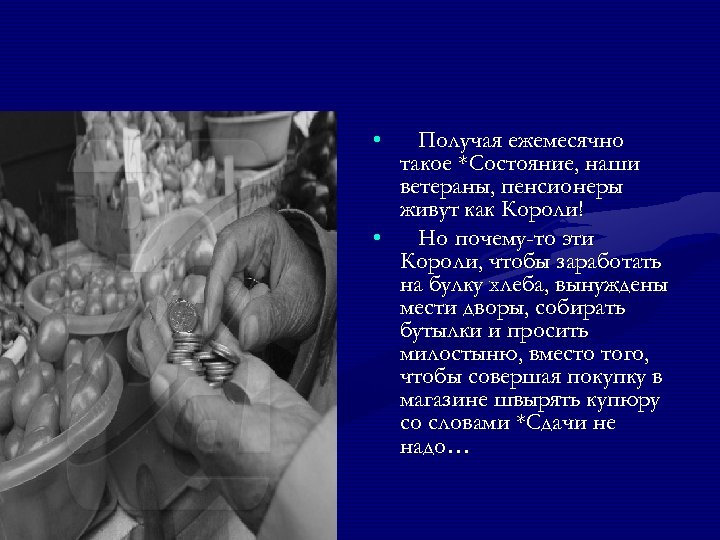 • Получая ежемесячно такое *Состояние, наши ветераны, пенсионеры живут как Короли!

• Но почему-то эти Короли, чтобы заработать на булку хлеба, вынуждены мести дворы, собирать бутылки и просить милостыню, вместо того, чтобы совершая покупку в магазине швырять купюру со словами *Сдачи не надо…